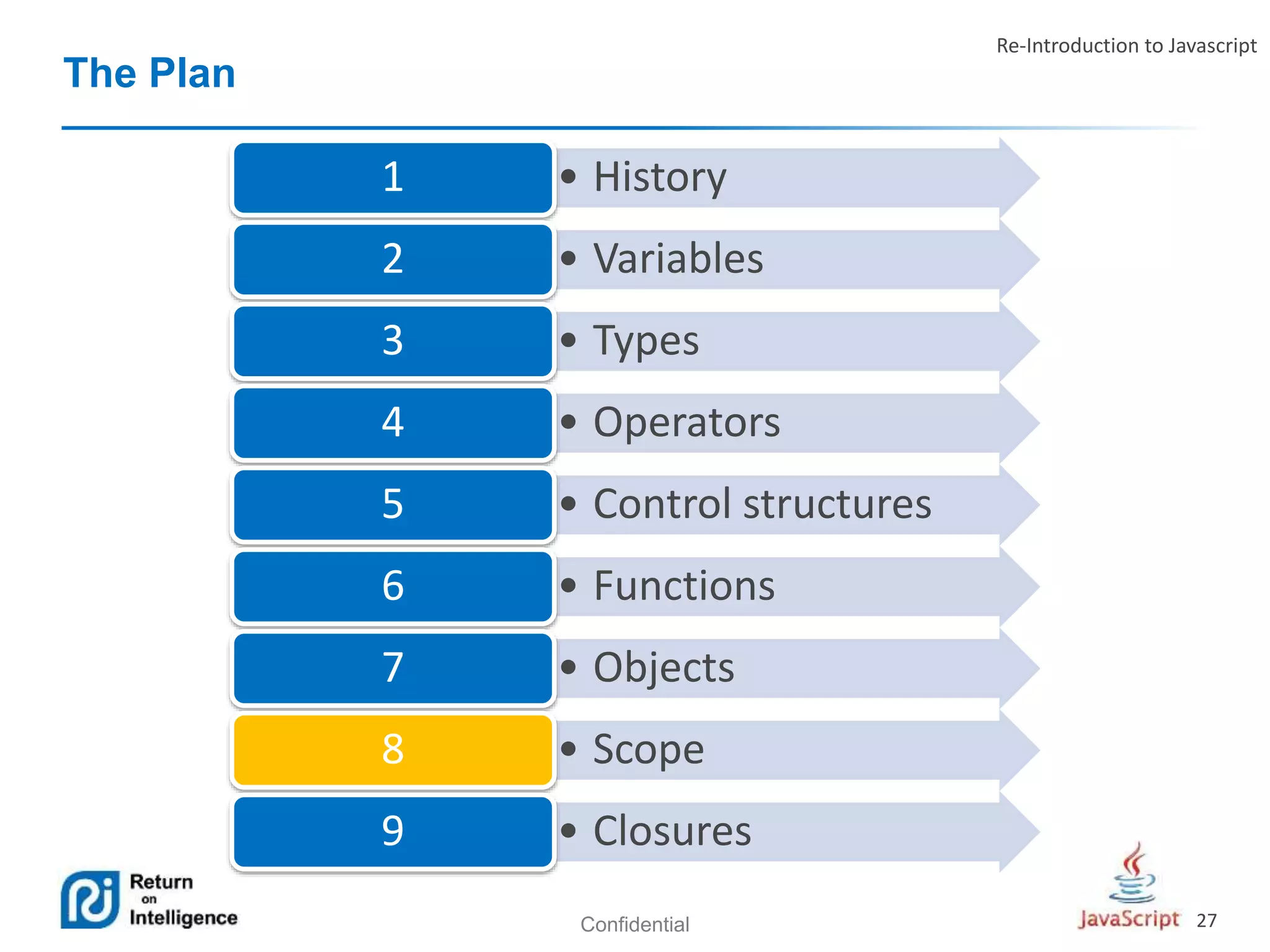 Re-Introduction to Javascript

The Plan

1
• History

2
• Variables

3
• Types

4
• Operators

5
• Control structures

6
• Functions

7
• Objects

8
• Scope

9
• Closures

Return on Intelligence

Confidential

JavaScript 27